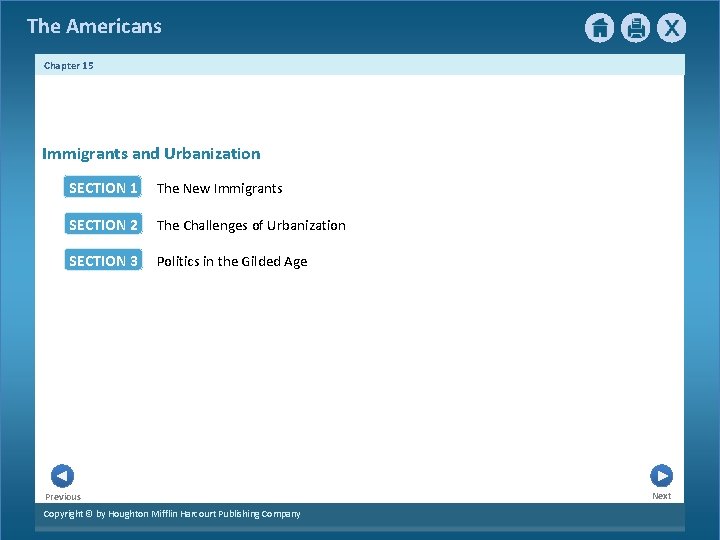 The Americans

X

Chapter 15

Immigrants and Urbanization

SECTION 1 The New Immigrants

SECTION 2 The Challenges of Urbanization

SECTION 3 Politics in the Gilded Age

Previous

Next

Copyright © by Houghton Mifflin Harcourt Publishing Company